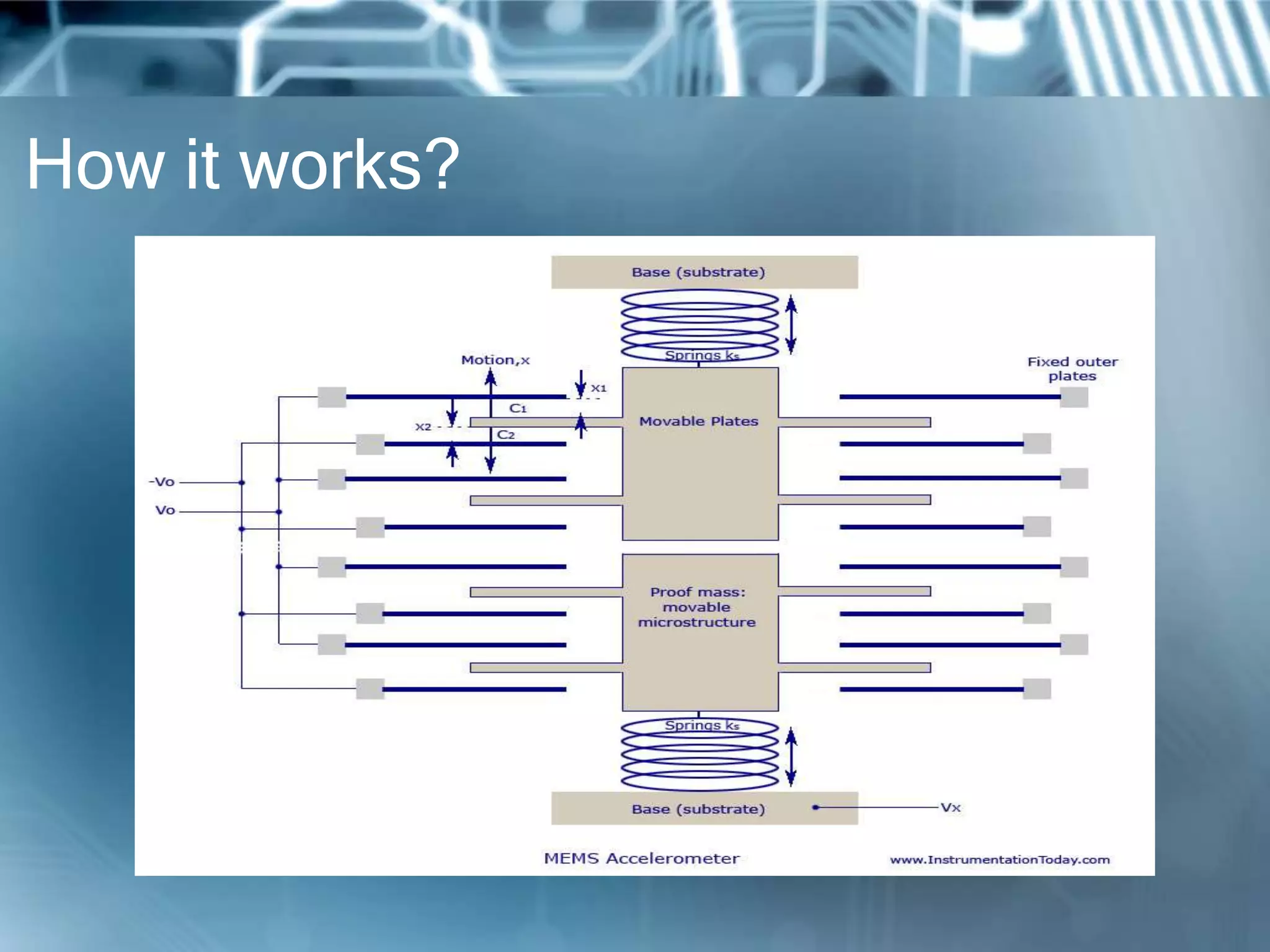 How it works?

Base (substrate)

Springs ks

Motion,x

Fixed outer plates

x1

C1

x2

C2

Movable Plates

-Vo

Vo

Proof mass: movable microstructure

Springs ks

Base (substrate)

Vx

MEMS Accelerometer

www.InstrumentationToday.com